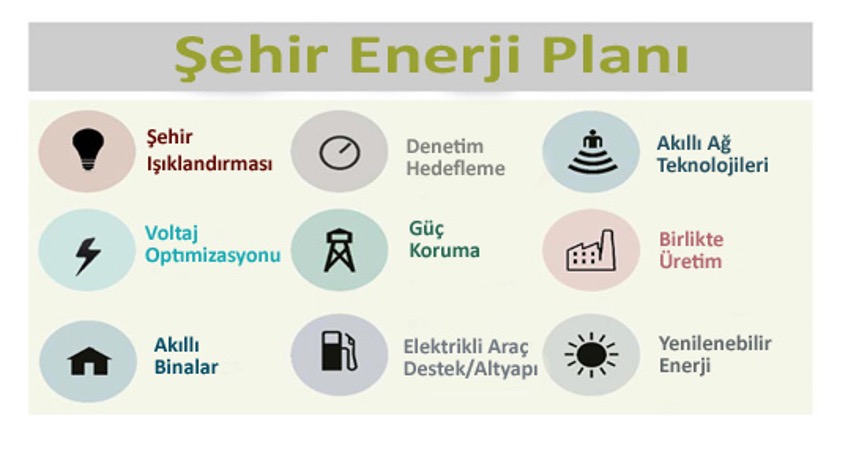 Şehir Enerji Planı

Şehir Işıklandırması

Denetim Hedefleme

Akıllı Ağ Teknolojileri

Voltaj Optimizasyonu

Güç Koruma

Birlikte Üretim

Akıllı Binalar

Elektrikli Araç Destek/Altyapı

Yenilenebilir Enerji